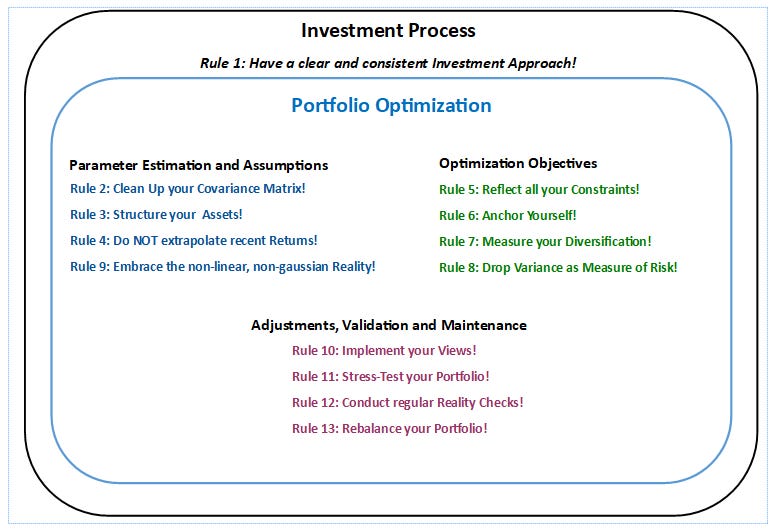 Investment Process

Rule 1: Have a clear and consistent Investment Approach!

Portfolio Optimization

Parameter Estimation and Assumptions

Rule 2: Clean Up your Covariance Matrix!

Rule 3: Structure your Assets!

Rule 4: Do NOT extrapolate recent Returns!

Rule 9: Embrace the non-linear, non-gaussian Reality!

Optimization Objectives

Rule 5: Reflect all your Constraints!

Rule 6: Anchor Yourself!

Rule 7: Measure your Diversification!

Rule 8: Drop Variance as Measure of Risk!

Adjustments, Validation and Maintenance

Rule 10: Implement your Views!

Rule 11: Stress-Test your Portfolio!

Rule 12: Conduct regular Reality Checks!

Rule 13: Rebalance your Portfolio!